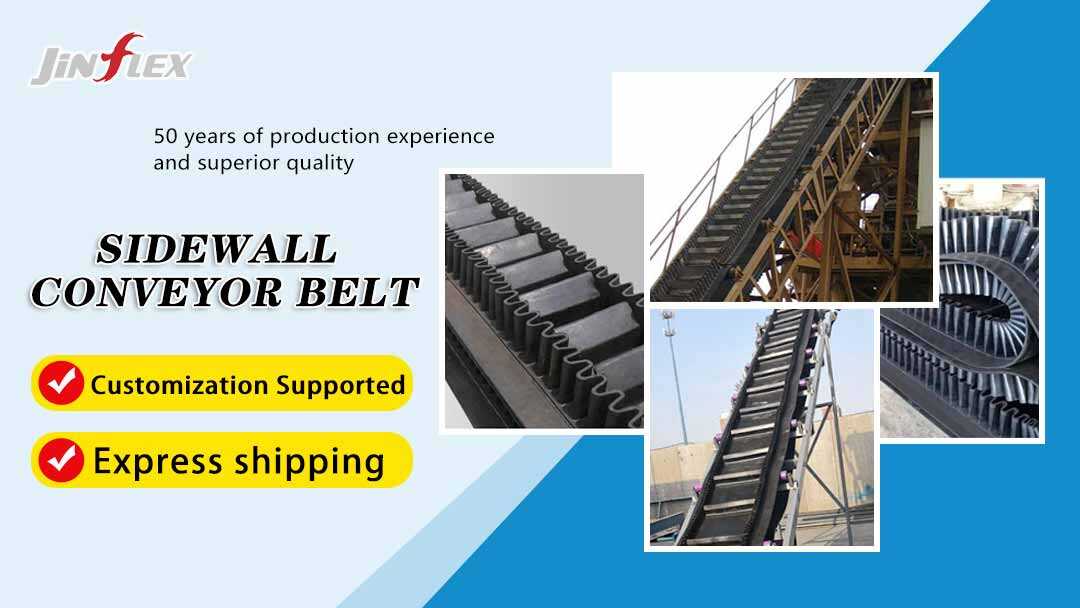 JINFLEX

50 years of production experience and superior quality

SIDEWALL CONVEYOR BELT

Customization Supported

Express shipping